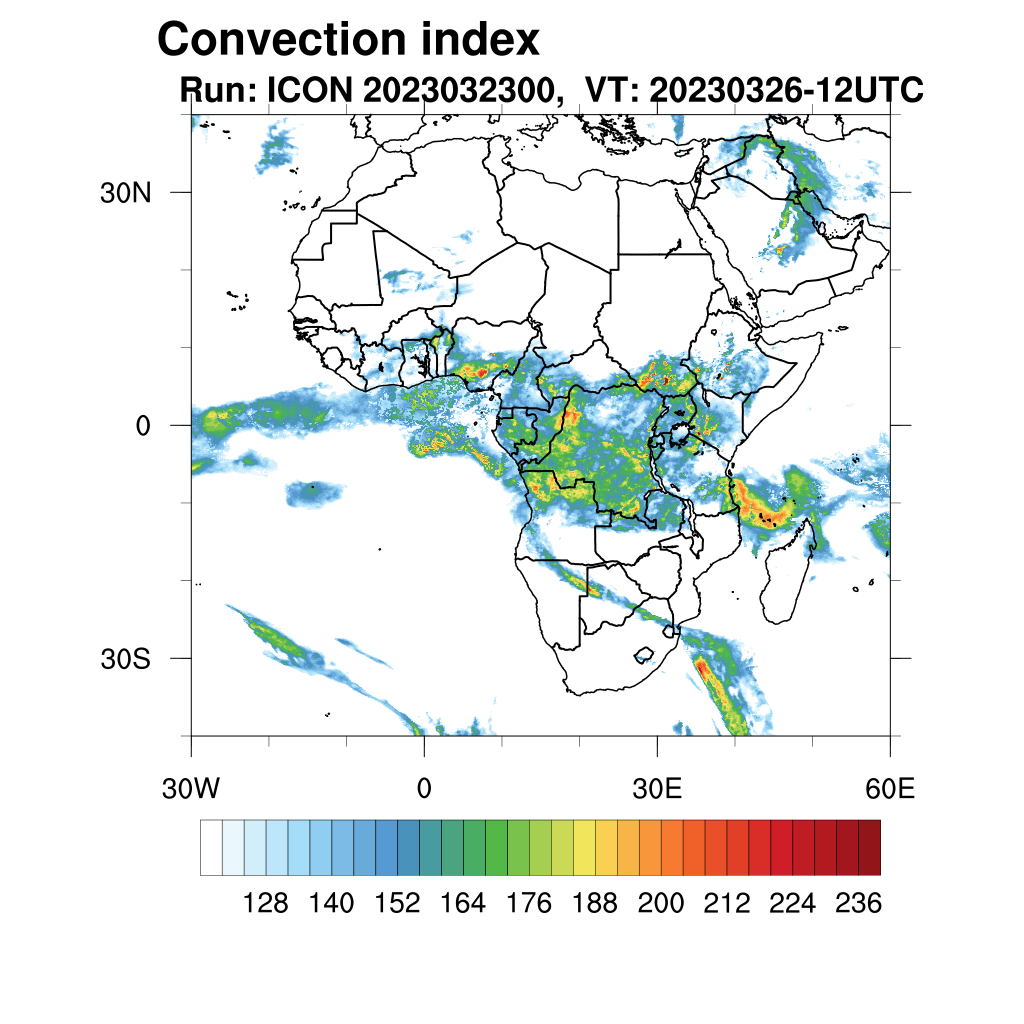 Convection index
Run: ICON 2023032300, VT: 20230326-12UTC

30N
0
30S

30W
0
30E
60E

128 140 152 164 176 188 200 212 224 236